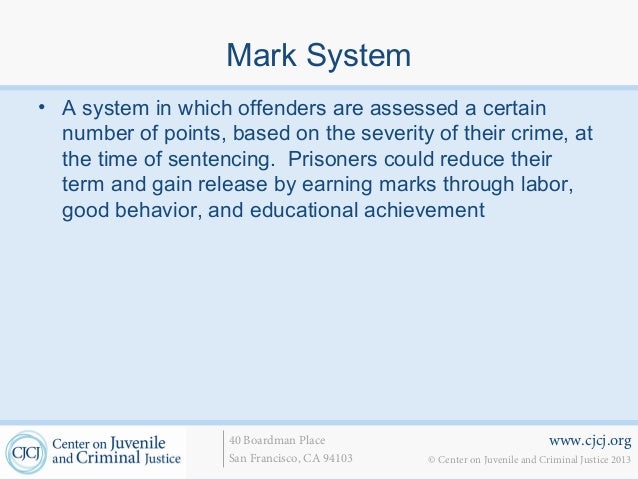 Mark System

• A system in which offenders are assessed a certain number of points, based on the severity of their crime, at the time of sentencing. Prisoners could reduce their term and gain release by earning marks through labor, good behavior, and educational achievement

CJCJ Center on Juvenile and Criminal Justice

40 Boardman Place
San Francisco, CA 94103

www.cjcj.org
© Center on Juvenile and Criminal Justice 2013